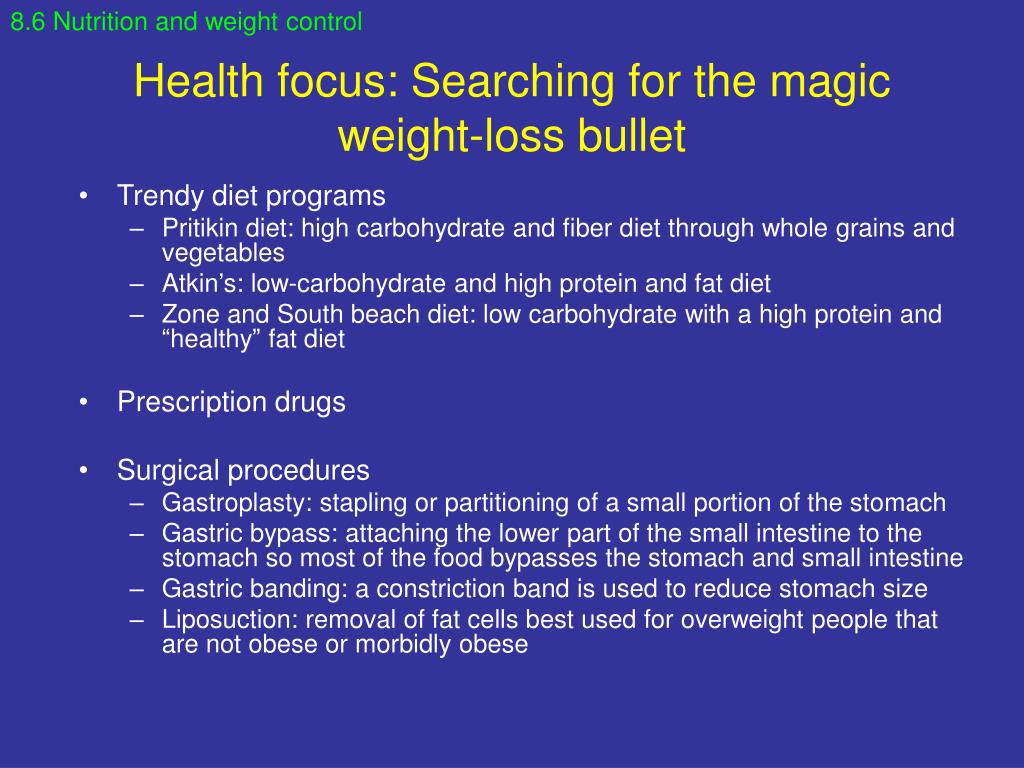 8.6 Nutrition and weight control

Health focus: Searching for the magic weight-loss bullet

• Trendy diet programs
  – Pritikin diet: high carbohydrate and fiber diet through whole grains and vegetables
  – Atkin’s: low-carbohydrate and high protein and fat diet
  – Zone and South beach diet: low carbohydrate with a high protein and “healthy” fat diet

• Prescription drugs

• Surgical procedures
  – Gastroplasty: stapling or partitioning of a small portion of the stomach
  – Gastric bypass: attaching the lower part of the small intestine to the stomach so most of the food bypasses the stomach and small intestine
  – Gastric banding: a constriction band is used to reduce stomach size
  – Liposuction: removal of fat cells best used for overweight people that are not obese or morbidly obese